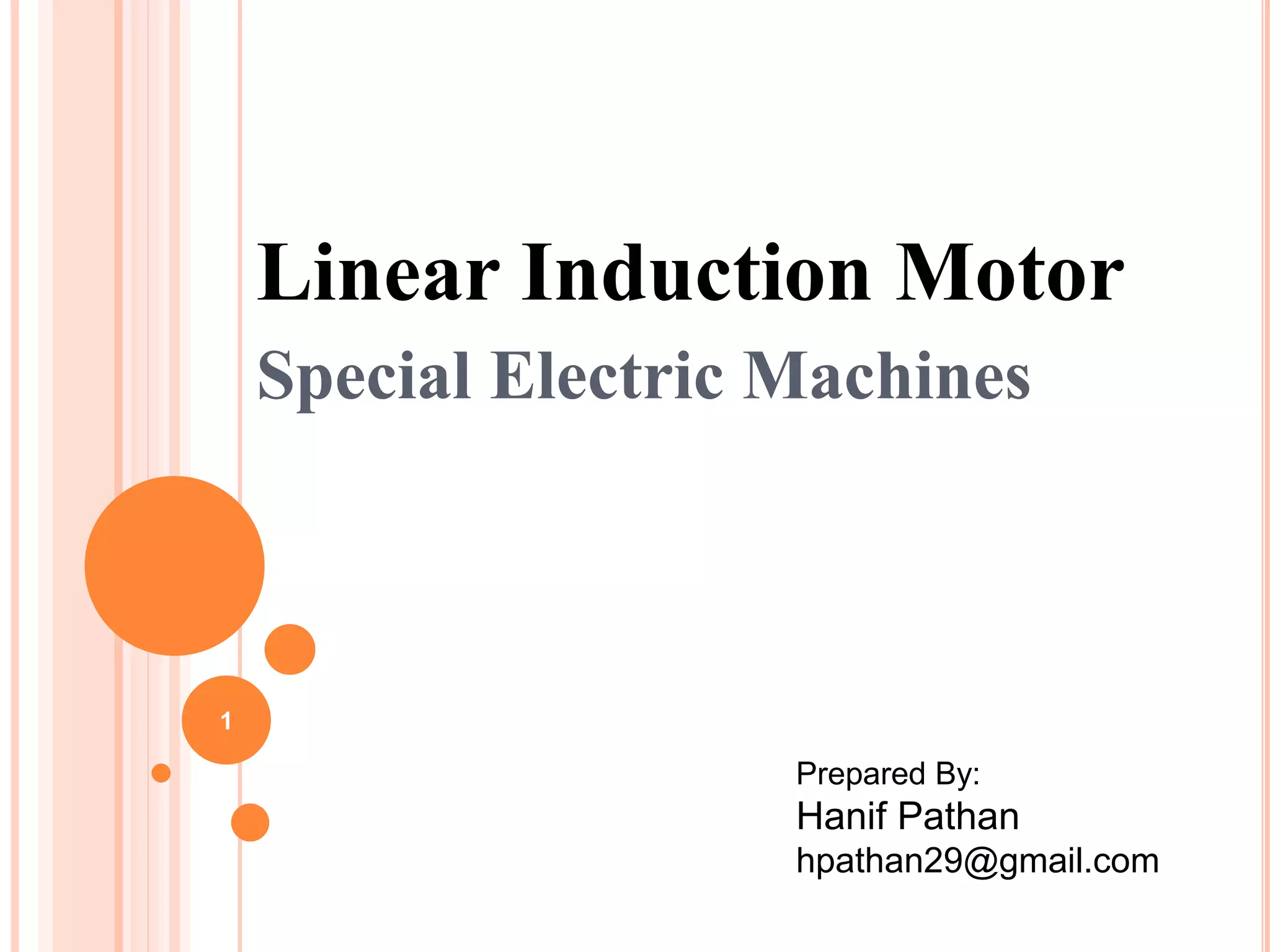 Linear Induction Motor

Special Electric Machines

1

Prepared By:
Hanif Pathan
hpathan29@gmail.com